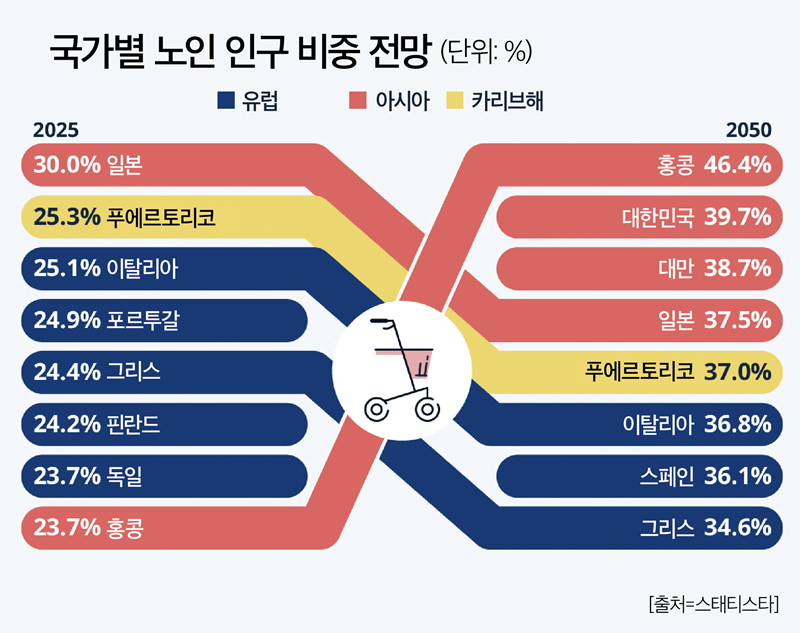 국가별 노인 인구 비중 전망 (단위: %)

유럽 아시아 카리브해

2025

30.0% 일본
25.3% 푸에르토리코
25.1% 이탈리아
24.9% 포르투갈
24.4% 그리스
24.2% 핀란드
23.7% 독일
23.7% 홍콩

2050

홍콩 46.4%
대한민국 39.7%
대만 38.7%
일본 37.5%
푸에르토리코 37.0%
이탈리아 36.8%
스페인 36.1%
그리스 34.6%

[출처=스태티스타]